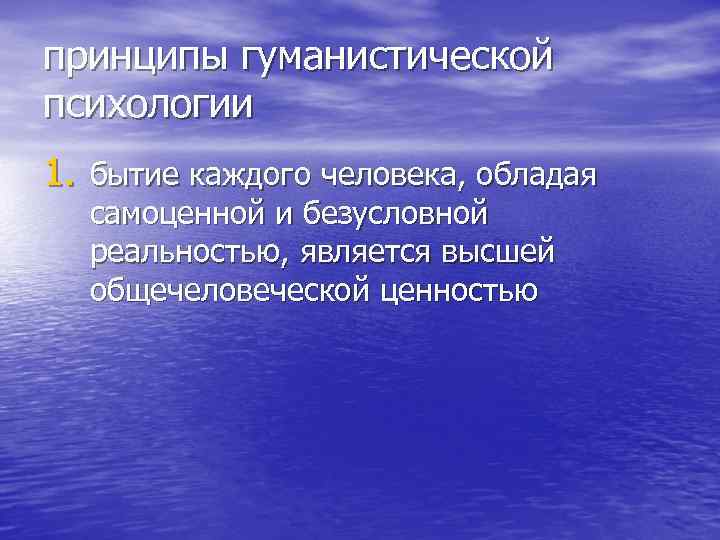 принципы гуманистической психологии

1. бытие каждого человека, обладая самоценной и безусловной реальностью, является высшей общечеловеческой ценностью